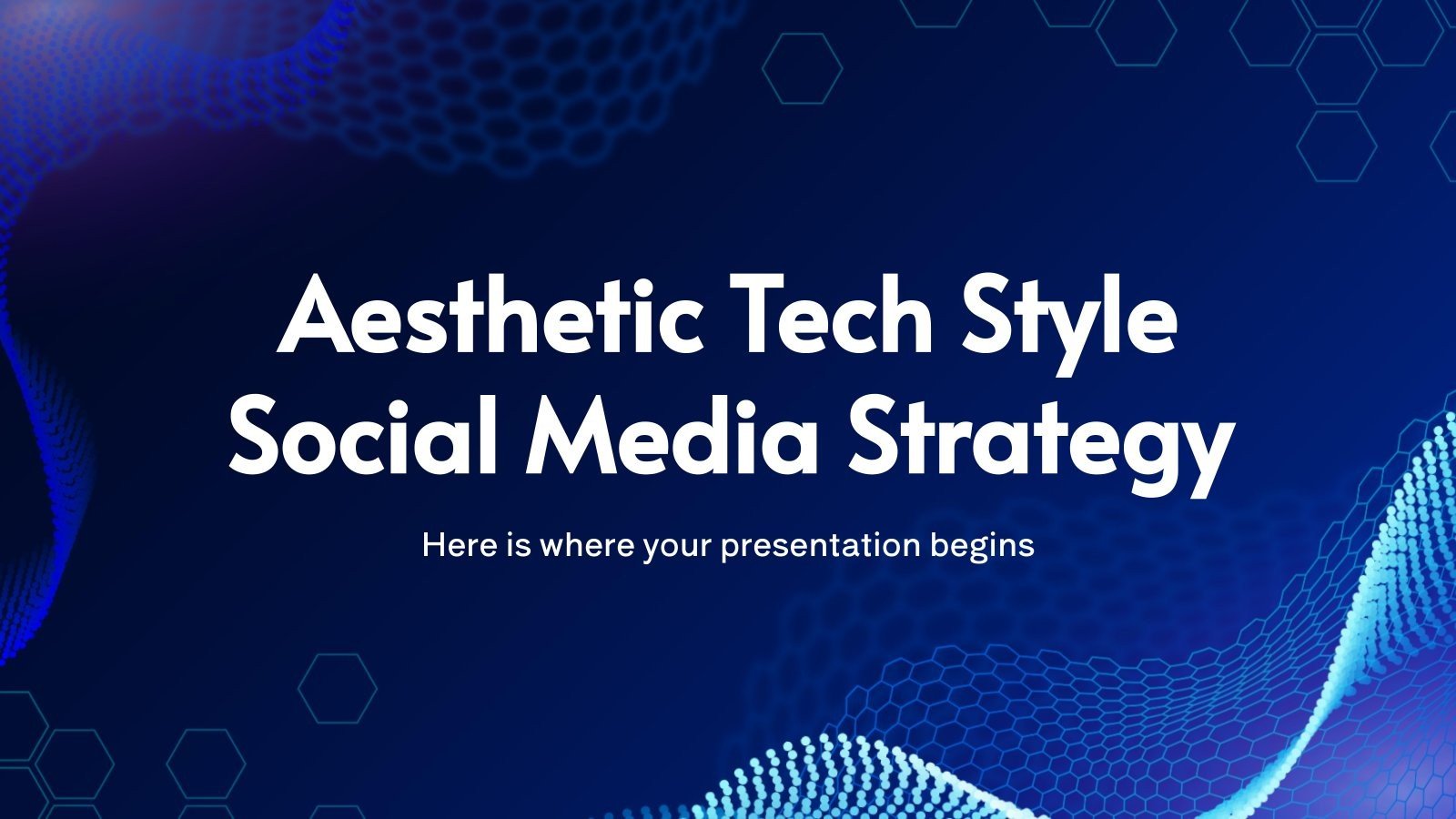 Aesthetic Tech Style Social Media Strategy

Here is where your presentation begins